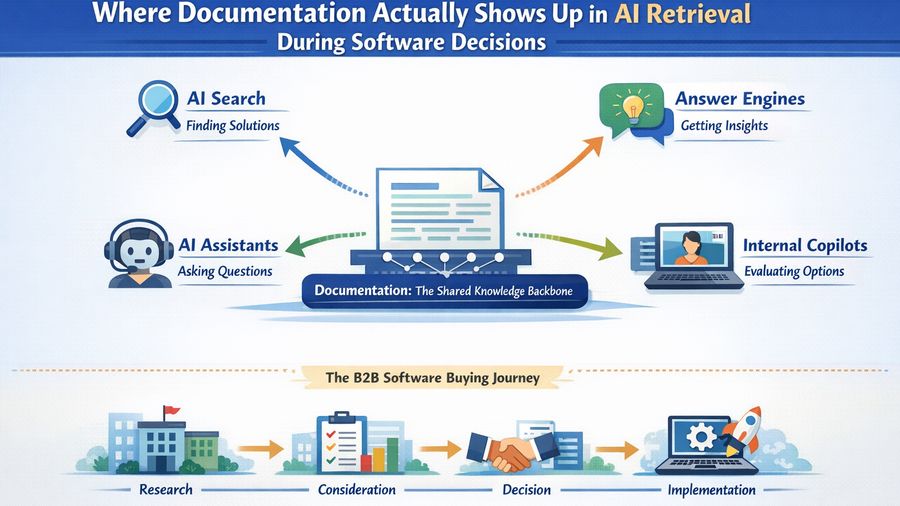 Where Documentation Actually Shows Up in AI Retrieval
During Software Decisions

AI Search
Finding Solutions

Answer Engines
Getting Insights

AI Assistants
Asking Questions

Internal Copilots
Evaluating Options

Documentation: The Shared Knowledge Backbone

The B2B Software Buying Journey

Research

Consideration

Decision

Implementation